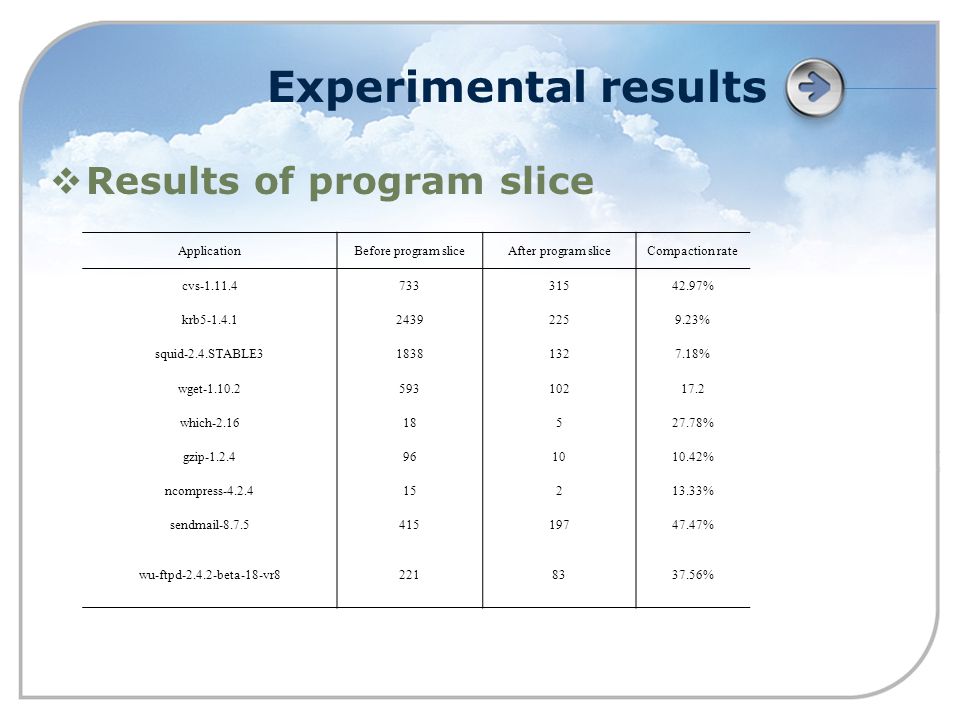 Experimental results

❖ Results of program slice

| Application | Before program slice | After program slice | Compaction rate |
|---|---|---|---|
| cvs-1.11.4 | 733 | 315 | 42.97% |
| krb5-1.4.1 | 2439 | 225 | 9.23% |
| squid-2.4.STABLE3 | 1838 | 132 | 7.18% |
| wget-1.10.2 | 593 | 102 | 17.2 |
| which-2.16 | 18 | 5 | 27.78% |
| gzip-1.2.4 | 96 | 10 | 10.42% |
| ncompress-4.2.4 | 15 | 2 | 13.33% |
| sendmail-8.7.5 | 415 | 197 | 47.47% |
| wu-ftpd-2.4.2-beta-18-vr8 | 221 | 83 | 37.56% |